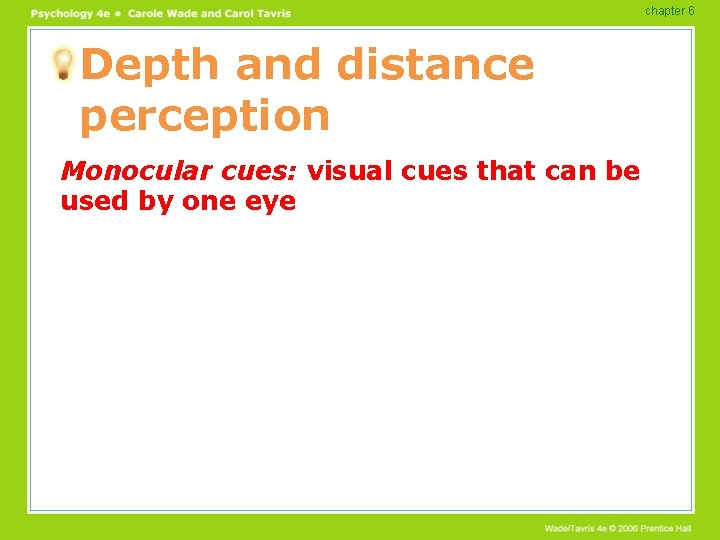 Psychology 4e • Carole Wade and Carol Tavris

chapter 6

Depth and distance perception

Monocular cues: visual cues that can be used by one eye

Wade/Tavris 4e © 2006 Prentice Hall